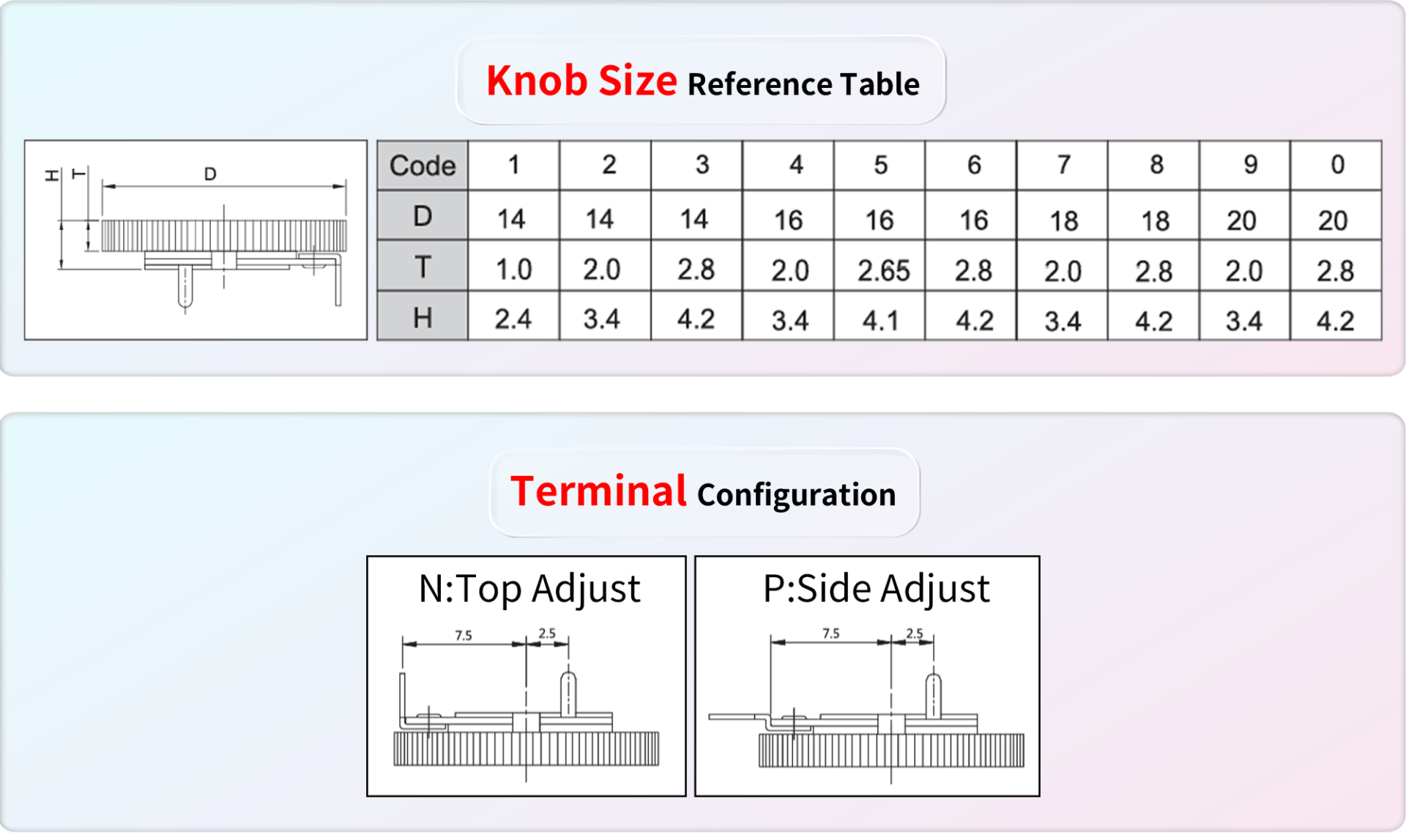 Knob Size Reference Table

H T D

| Code | 1 | 2 | 3 | 4 | 5 | 6 | 7 | 8 | 9 | 0 |
|---|---|---|---|---|---|---|---|---|---|---|
| D | 14 | 14 | 14 | 16 | 16 | 16 | 18 | 18 | 20 | 20 |
| T | 1.0 | 2.0 | 2.8 | 2.0 | 2.65 | 2.8 | 2.0 | 2.8 | 2.0 | 2.8 |
| H | 2.4 | 3.4 | 4.2 | 3.4 | 4.1 | 4.2 | 3.4 | 4.2 | 3.4 | 4.2 |

Terminal Configuration

N:Top Adjust

7.5 2.5

P:Side Adjust

7.5 2.5